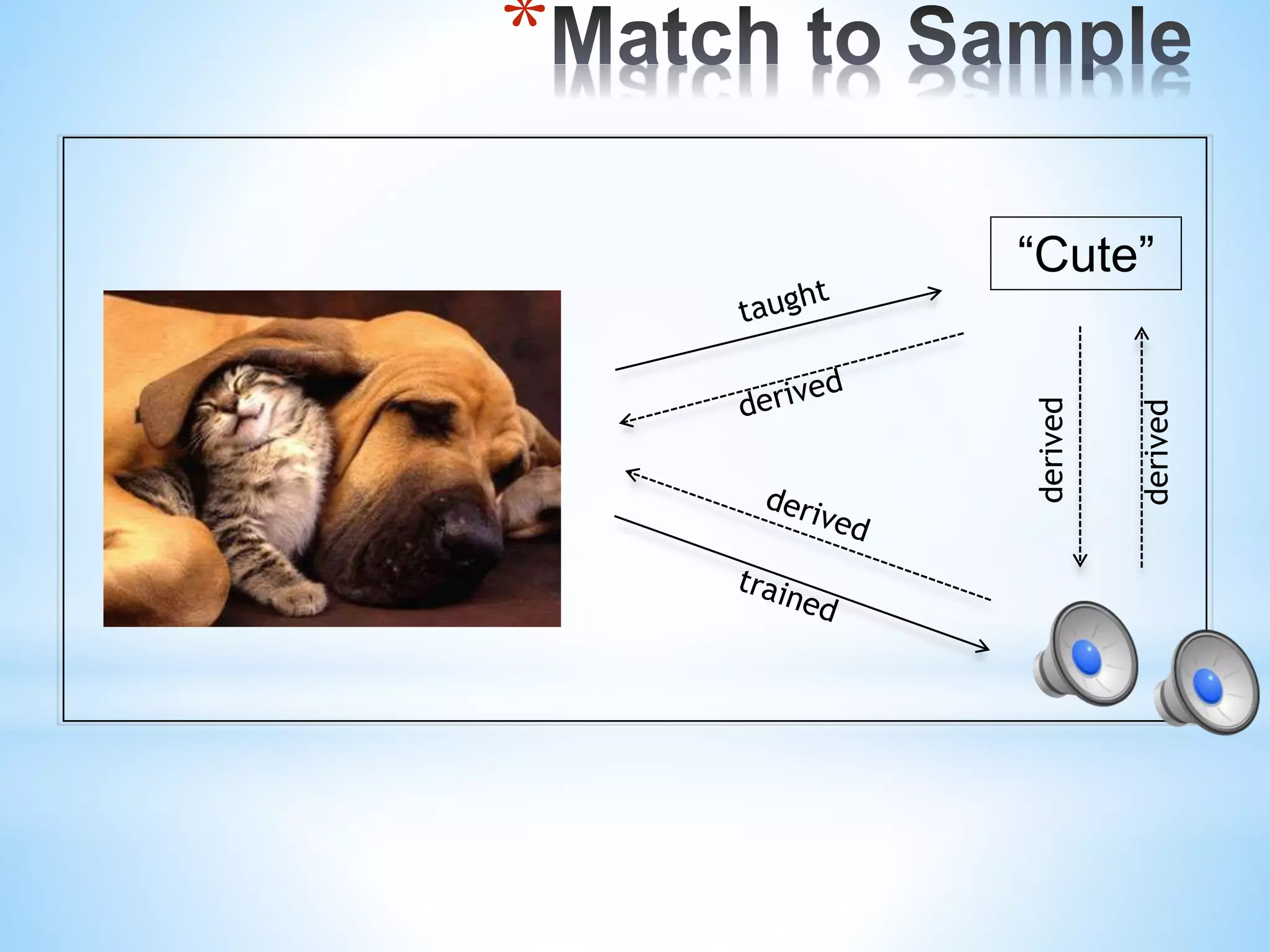 *Match to Sample

"Cute"

taught

derived

derived

derived

derived

trained